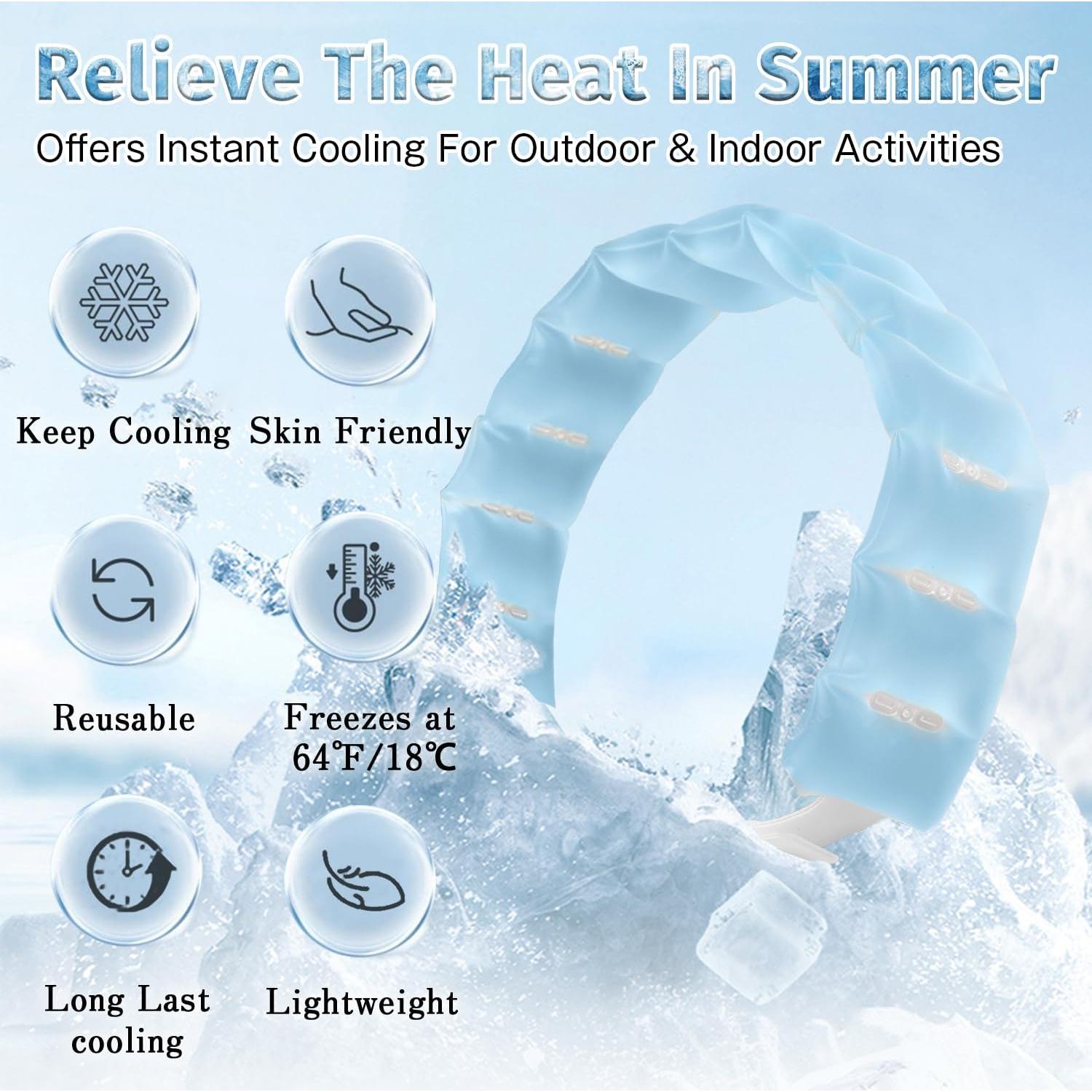 Relieve The Heat In Summer
Offers Instant Cooling For Outdoor & Indoor Activities

Keep Cooling

Skin Friendly

Reusable

Freezes at 64℉/18℃

Long Last cooling

Lightweight